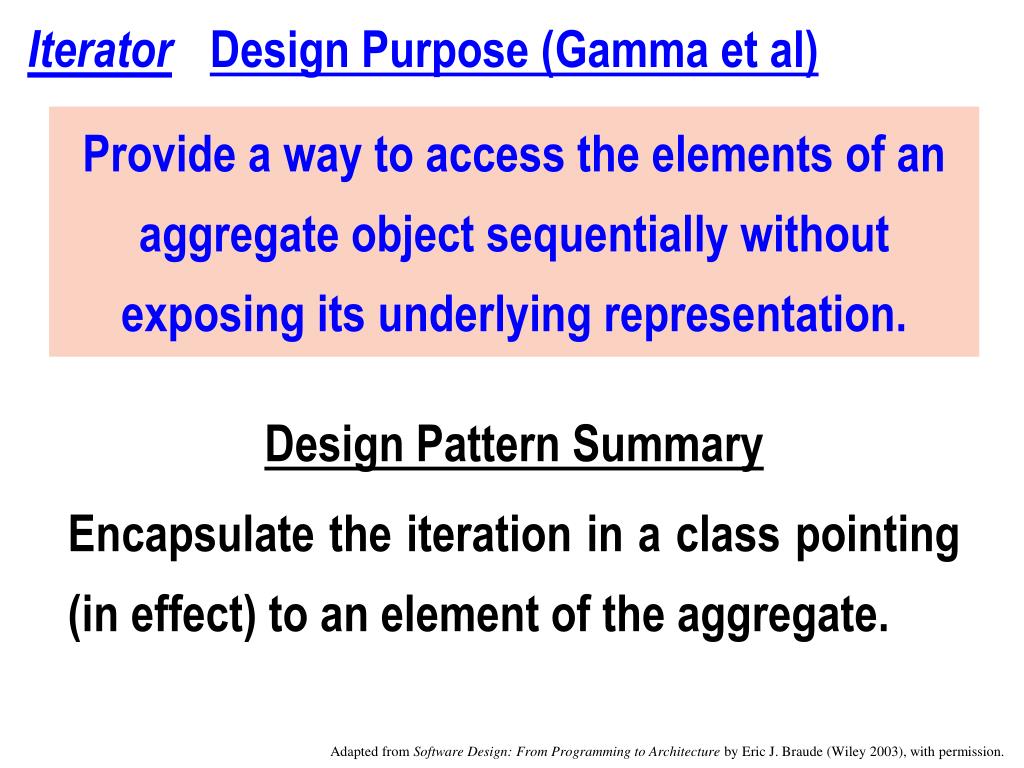 Iterator Design Purpose (Gamma et al)

Provide a way to access the elements of an aggregate object sequentially without exposing its underlying representation.

Design Pattern Summary

Encapsulate the iteration in a class pointing (in effect) to an element of the aggregate.

Adapted from Software Design: From Programming to Architecture by Eric J. Braude (Wiley 2003), with permission.